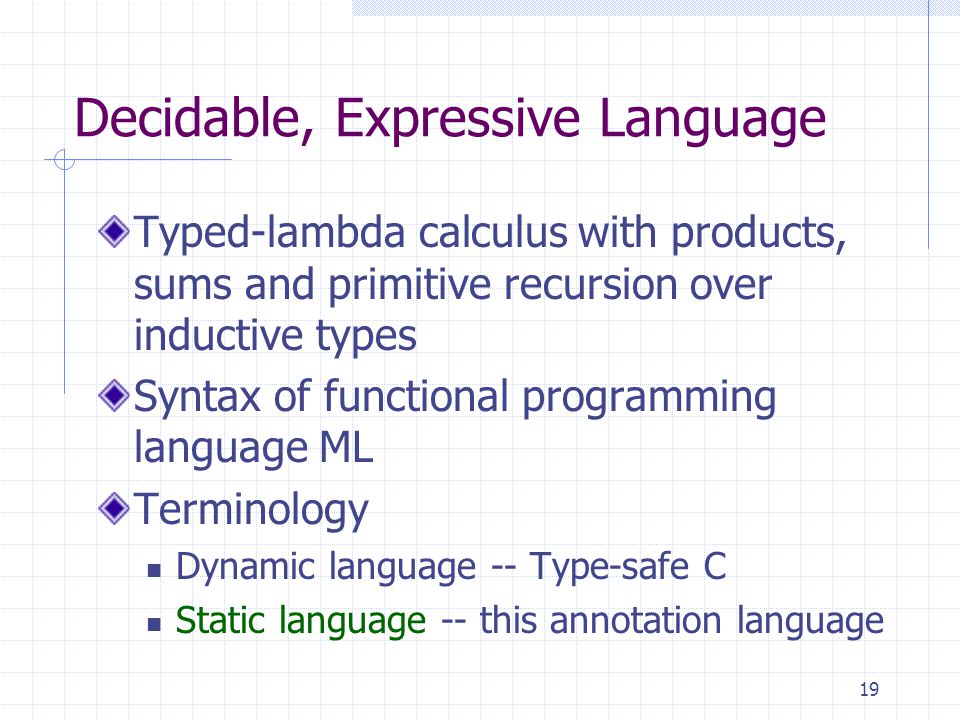 Decidable, Expressive Language

Typed-lambda calculus with products, sums and primitive recursion over inductive types

Syntax of functional programming language ML

Terminology

Dynamic language -- Type-safe C

Static language -- this annotation language

19